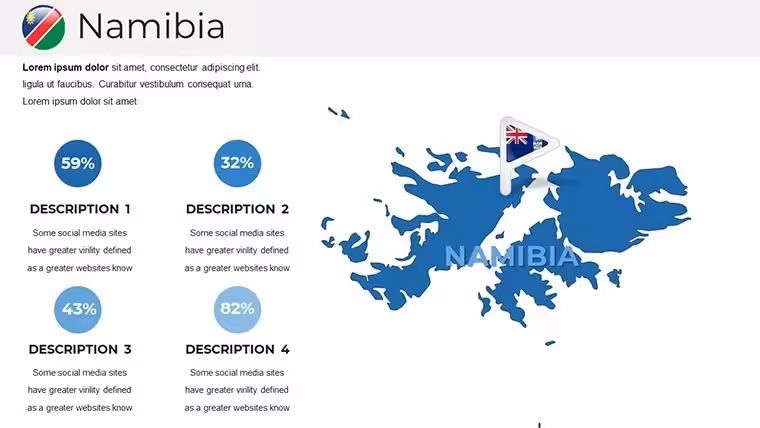 Namibia

**Lorem ipsum dolor** sit amet, consectetur adipiscing elit. ligula ut faucibus. Curabitur vestibulum consequat urna. Lorem ipsum dolor sit amet

59%

DESCRIPTION 1

Some social media sites have greater virility defined as a greater websites know

32%

DESCRIPTION 2

Some social media sites have greater virility defined as a greater websites know

43%

DESCRIPTION 3

Some social media sites have greater virility defined as a greater websites know

82%

DESCRIPTION 4

Some social media sites have greater virility defined as a greater websites know

NAMIBIA